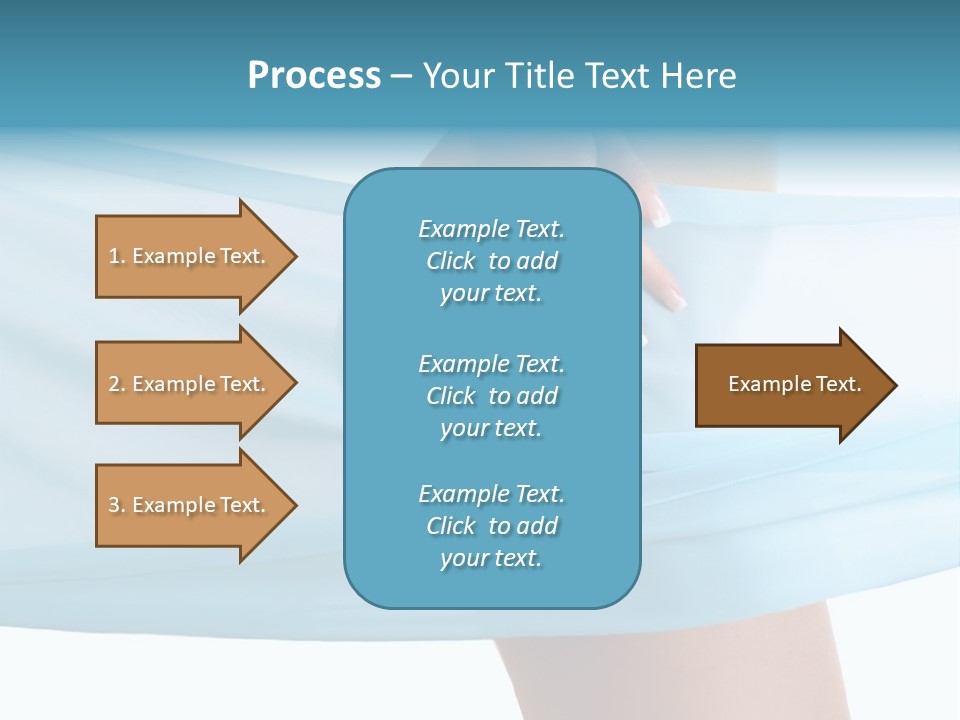 Process – Your Title Text Here

1. Example Text.

2. Example Text.

3. Example Text.

Example Text. Click to add your text.

Example Text. Click to add your text.

Example Text. Click to add your text.

Example Text.